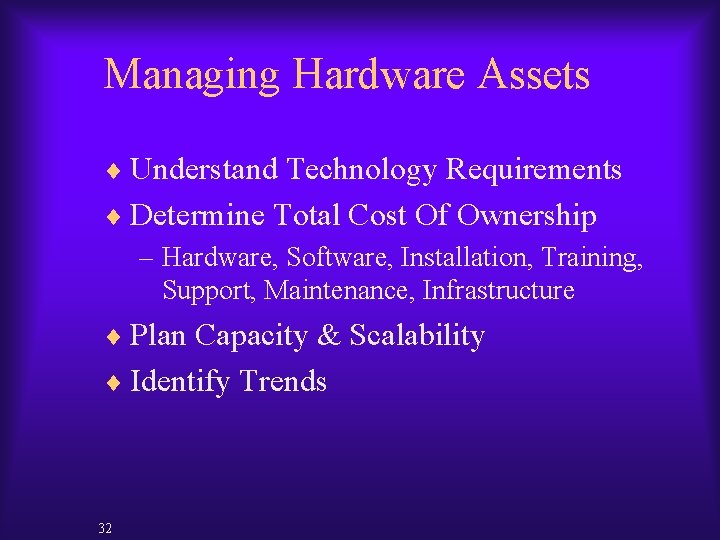 Managing Hardware Assets

♦ Understand Technology Requirements

♦ Determine Total Cost Of Ownership

– Hardware, Software, Installation, Training, Support, Maintenance, Infrastructure

♦ Plan Capacity & Scalability

♦ Identify Trends

32